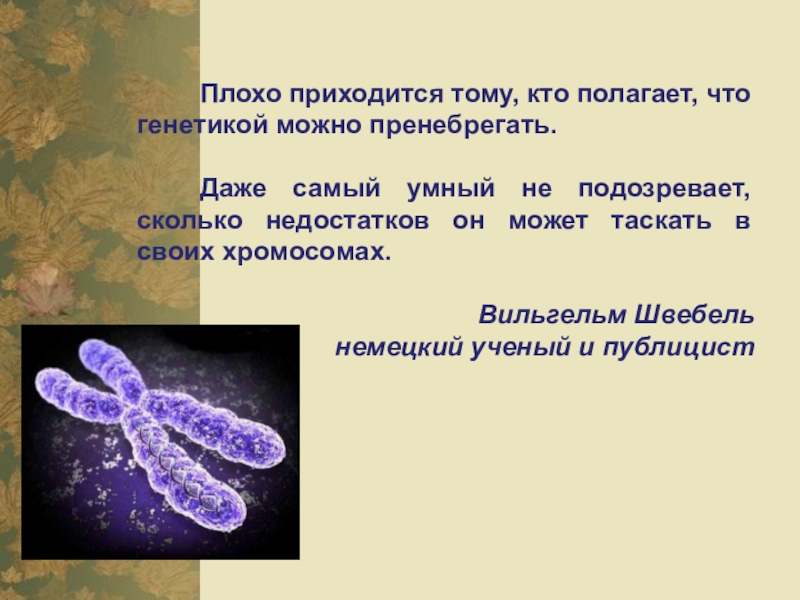 Плохо приходится тому, кто полагает, что генетикой можно пренебрегать.

Даже самый умный не подозревает, сколько недостатков он может таскать в своих хромосомах.

Вильгельм Швебель
немецкий ученый и публицист